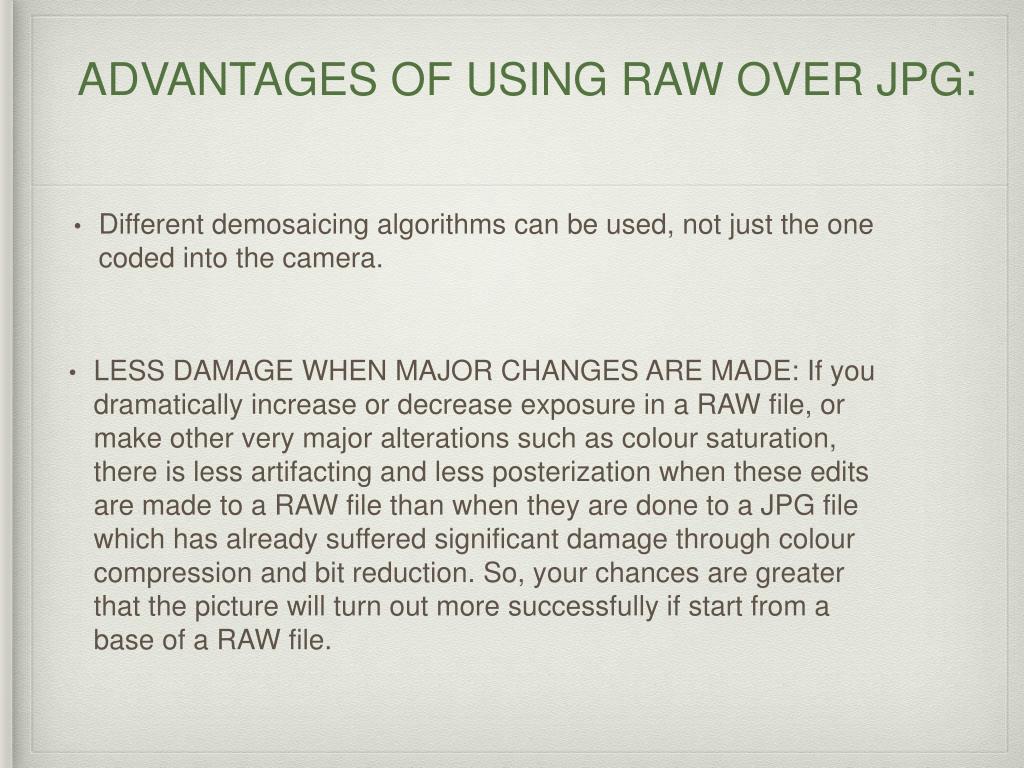 ADVANTAGES OF USING RAW OVER JPG:

• Different demosaicing algorithms can be used, not just the one coded into the camera.

• LESS DAMAGE WHEN MAJOR CHANGES ARE MADE: If you dramatically increase or decrease exposure in a RAW file, or make other very major alterations such as colour saturation, there is less artifacting and less posterization when these edits are made to a RAW file than when they are done to a JPG file which has already suffered significant damage through colour compression and bit reduction. So, your chances are greater that the picture will turn out more successfully if start from a base of a RAW file.